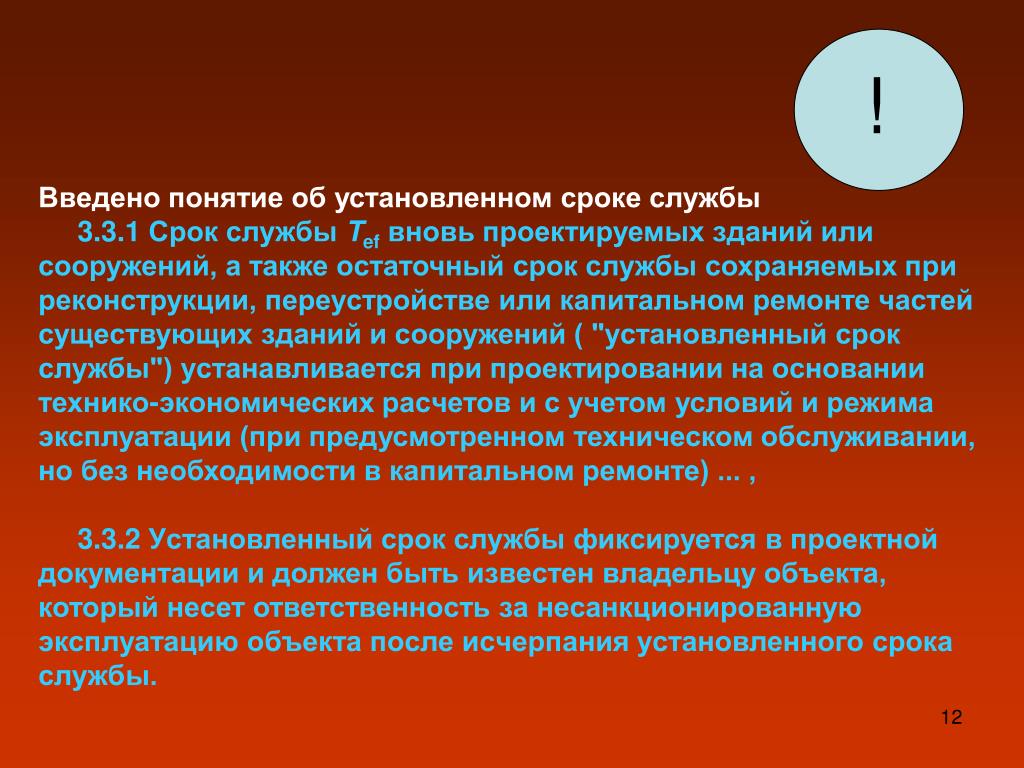 !

Введено понятие об установленном сроке службы

3.3.1 Срок службы $T_{ef}$ вновь проектируемых зданий или сооружений, а также остаточный срок службы сохраняемых при реконструкции, переустройстве или капитальном ремонте частей существующих зданий и сооружений ( "установленный срок службы") устанавливается при проектировании на основании технико-экономических расчетов и с учетом условий и режима эксплуатации (при предусмотренном техническом обслуживании, но без необходимости в капитальном ремонте) ... ,

3.3.2 Установленный срок службы фиксируется в проектной документации и должен быть известен владельцу объекта, который несет ответственность за несанкционированную эксплуатацию объекта после исчерпания установленного срока службы.

12